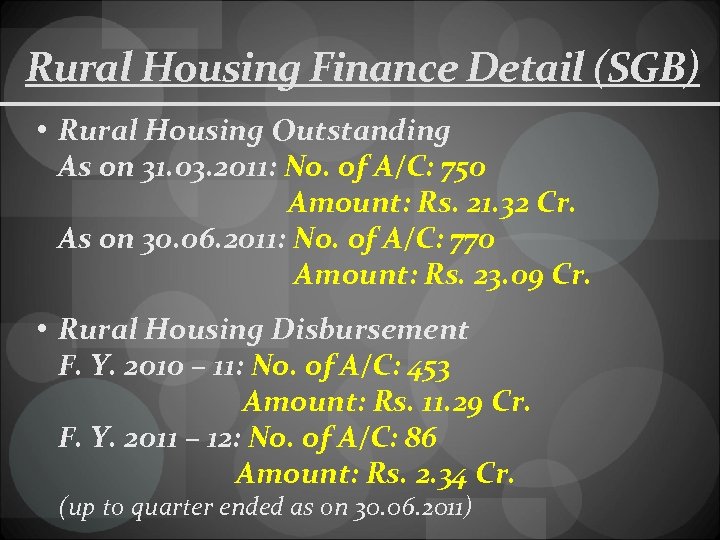 Rural Housing Finance Detail (SGB)

• Rural Housing Outstanding
As on 31.03.2011: No. of A/C: 750
Amount: Rs. 21.32 Cr.
As on 30.06.2011: No. of A/C: 770
Amount: Rs. 23.09 Cr.

• Rural Housing Disbursement
F. Y. 2010 – 11: No. of A/C: 453
Amount: Rs. 11.29 Cr.
F. Y. 2011 – 12: No. of A/C: 86
Amount: Rs. 2.34 Cr.
(up to quarter ended as on 30.06.2011)